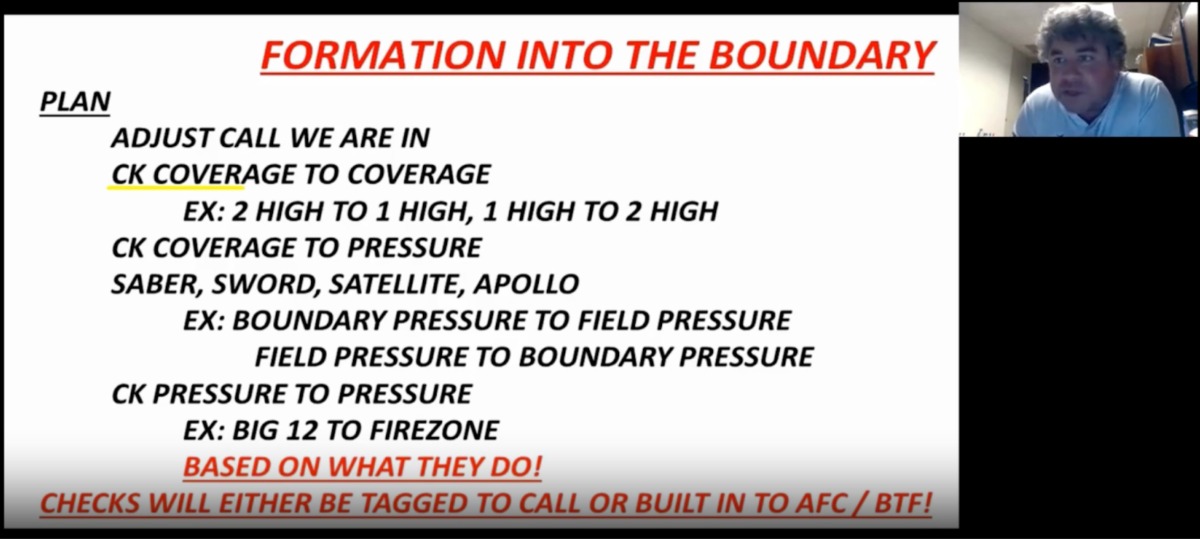 FORMATION INTO THE BOUNDARY

PLAN

ADJUST CALL WE ARE IN

CK COVERAGE TO COVERAGE

EX: 2 HIGH TO 1 HIGH, 1 HIGH TO 2 HIGH

CK COVERAGE TO PRESSURE

SABER, SWORD, SATELLITE, APOLLO

EX: BOUNDARY PRESSURE TO FIELD PRESSURE

FIELD PRESSURE TO BOUNDARY PRESSURE

CK PRESSURE TO PRESSURE

EX: BIG 12 TO FIREZONE

BASED ON WHAT THEY DO!

CHECKS WILL EITHER BE TAGGED TO CALL OR BUILT IN TO AFC / BTF!